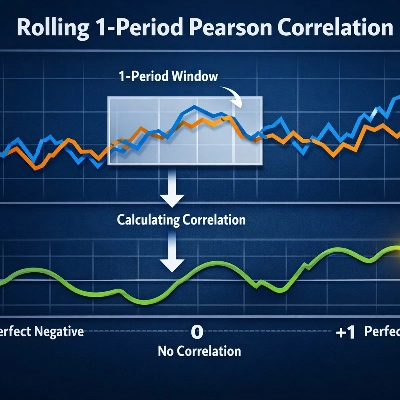 Rolling 1-Period Pearson Correlation

1-Period Window

Calculating Correlation

erfect Negative

0

No Correlation

+1 Perfec